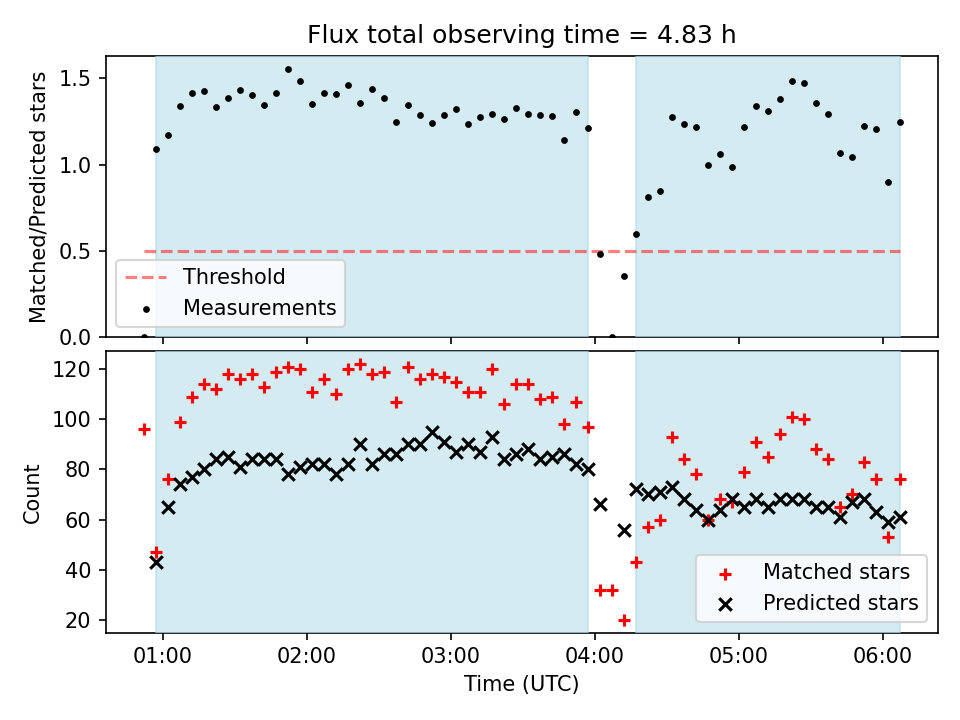 Flux total observing time = 4.83 h

Matched/Predicted stars

1.5
1.0
0.5
0.0

Threshold
Measurements

Count

120
100
80
60
40
20

Matched stars
Predicted stars

01:00
02:00
03:00
04:00
05:00
06:00

Time (UTC)